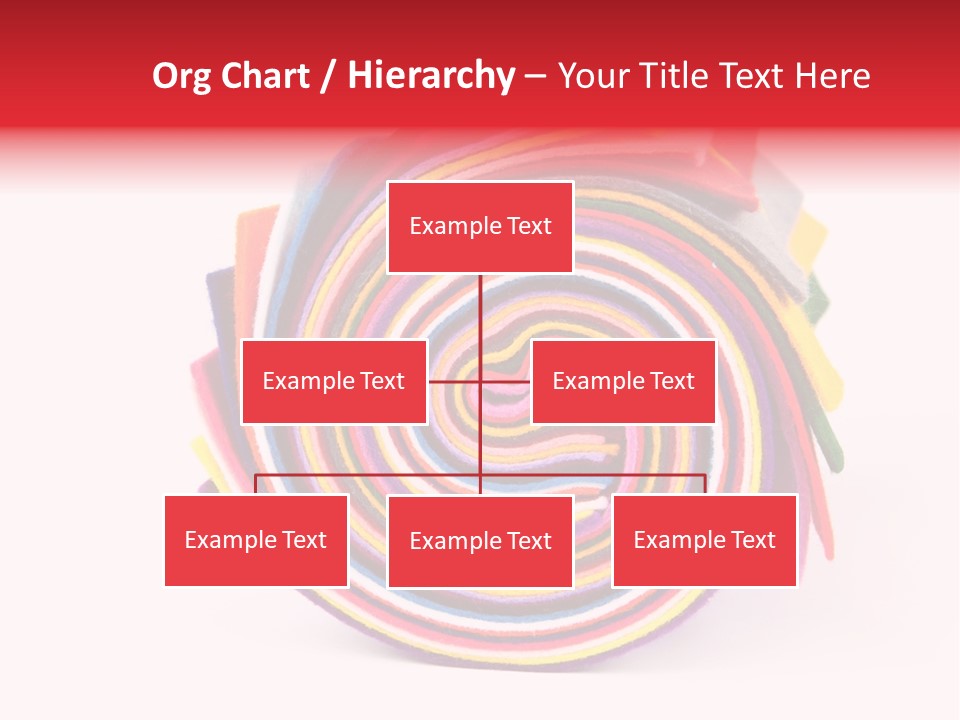 Org Chart / Hierarchy – Your Title Text Here

Example Text

Example Text

Example Text

Example Text

Example Text

Example Text